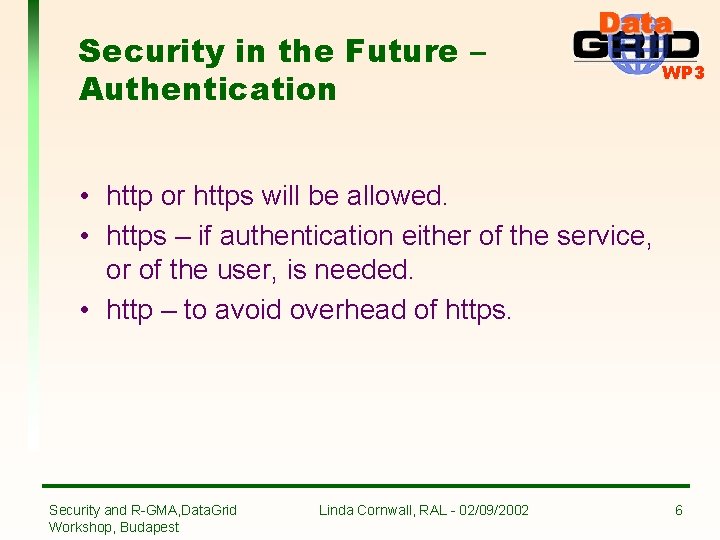 Security in the Future – Authentication

Data GRID WP3

• http or https will be allowed.
• https – if authentication either of the service, or of the user, is needed.
• http – to avoid overhead of https.

Security and R-GMA,DataGrid Workshop, Budapest

Linda Cornwall, RAL - 02/09/2002

6